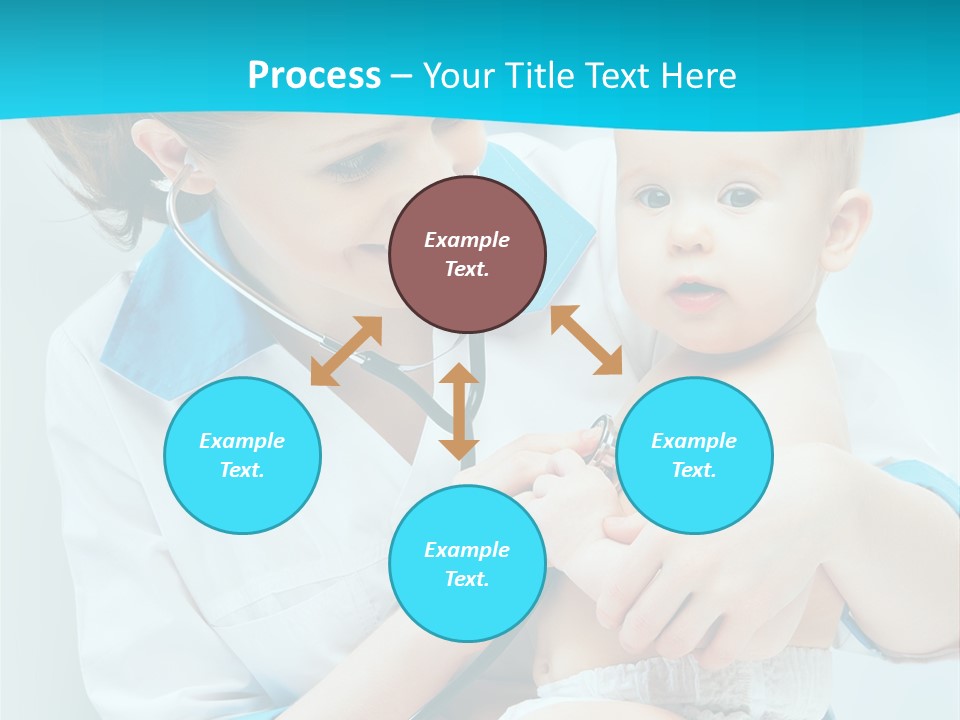 Process – Your Title Text Here

Example Text.

Example Text.

Example Text.

Example Text.